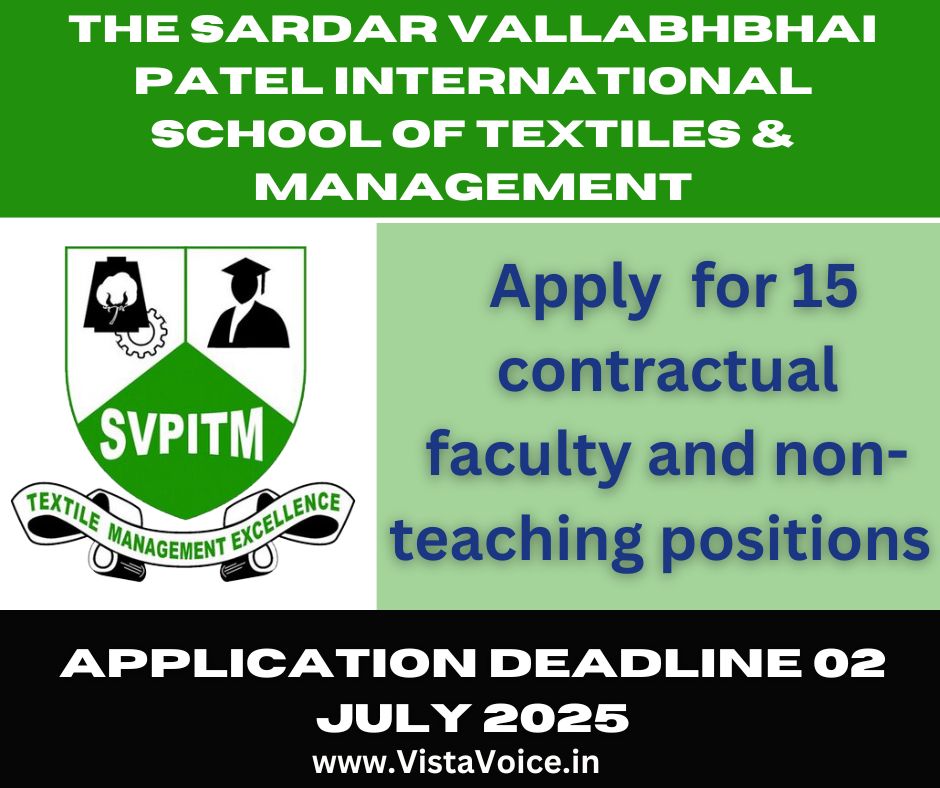 THE SARDAR VALLABHBHAI PATEL INTERNATIONAL SCHOOL OF TEXTILES & MANAGEMENT

SVPITM

TEXTILE MANAGEMENT EXCELLENCE

Apply for 15 contractual faculty and non-teaching positions

APPLICATION DEADLINE 02 JULY 2025

www.VistaVoice.in